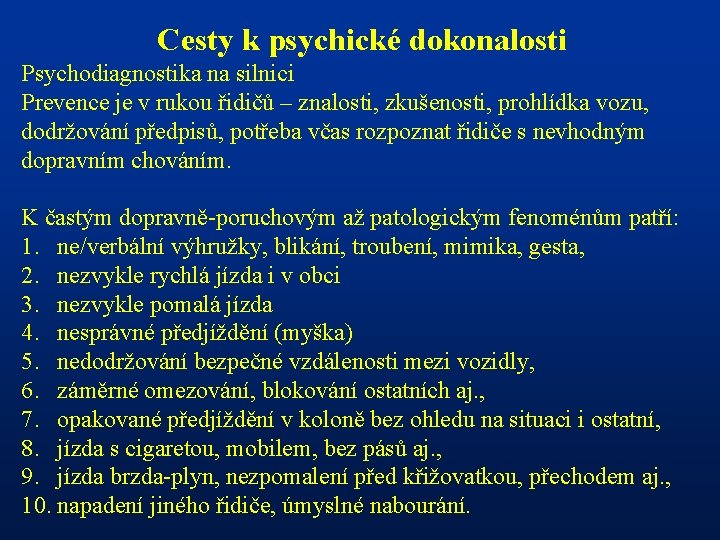 Cesty k psychické dokonalosti

Psychodiagnostika na silnici
Prevence je v rukou řidičů – znalosti, zkušenosti, prohlídka vozu, dodržování předpisů, potřeba včas rozpoznat řidiče s nevhodným dopravním chováním.

K častým dopravně-poruchovým až patologickým fenoménům patří:
1. ne/verbální výhružky, blikání, troubení, mimika, gesta,
2. nezvykle rychlá jízda i v obci
3. nezvykle pomalá jízda
4. nesprávné předjíždění (myška)
5. nedodržování bezpečné vzdálenosti mezi vozidly,
6. záměrné omezování, blokování ostatních aj.,
7. opakované předjíždění v koloně bez ohledu na situaci i ostatní,
8. jízda s cigaretou, mobilem, bez pásů aj.,
9. jízda brzda-plyn, nezpomalení před křižovatkou, přechodem aj.,
10. napadení jiného řidiče, úmyslné nabourání.